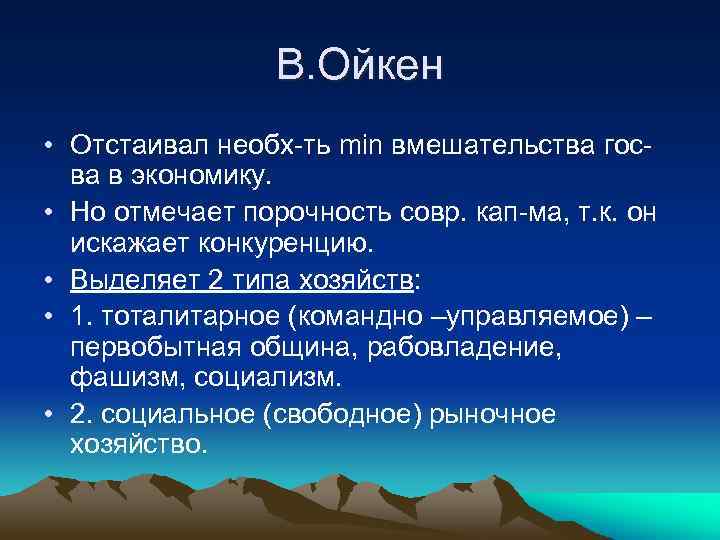 В.Ойкен

• Отстаивал необх-ть min вмешательства гос-ва в экономику.
• Но отмечает порочность совр. кап-ма, т.к. он искажает конкуренцию.
• Выделяет 2 типа хозяйств:
• 1. тоталитарное (командно –управляемое) – первобытная община, рабовладение, фашизм, социализм.
• 2. социальное (свободное) рыночное хозяйство.